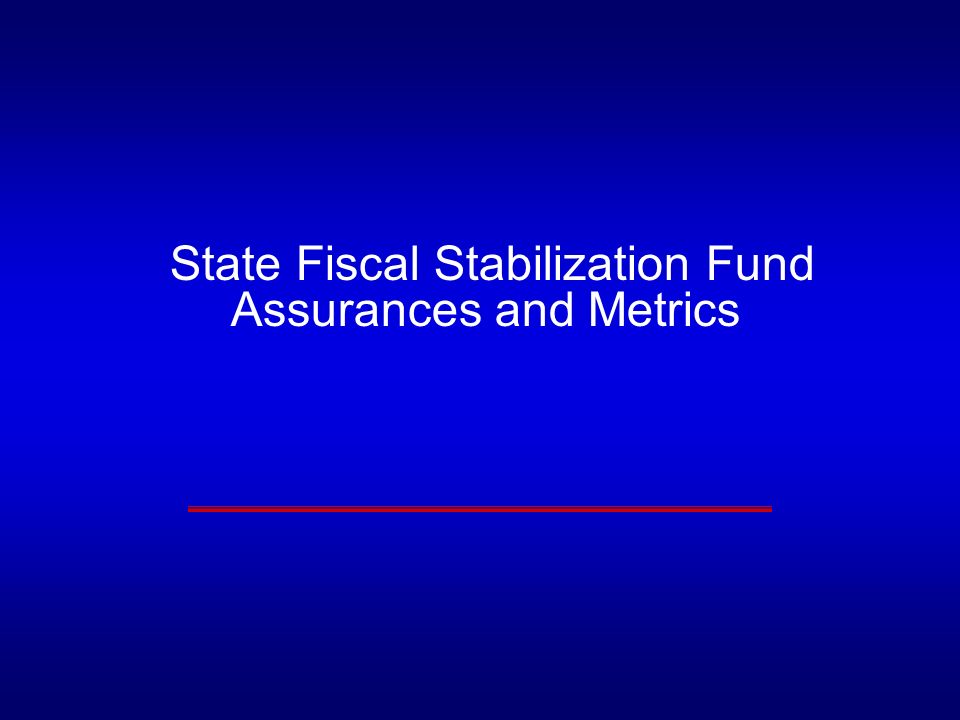 State Fiscal Stabilization Fund
Assurances and Metrics